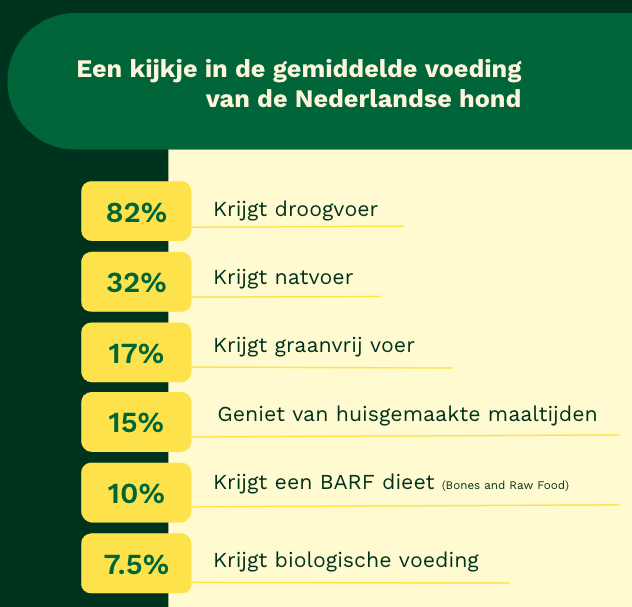 Een kijkje in de gemiddelde voeding van de Nederlandse hond

82% Krijgt droogvoer

32% Krijgt natvoer

17% Krijgt graanvrij voer

15% Geniet van huisgemaakte maaltijden

10% Krijgt een BARF dieet (Bones and Raw Food)

7.5% Krijgt biologische voeding